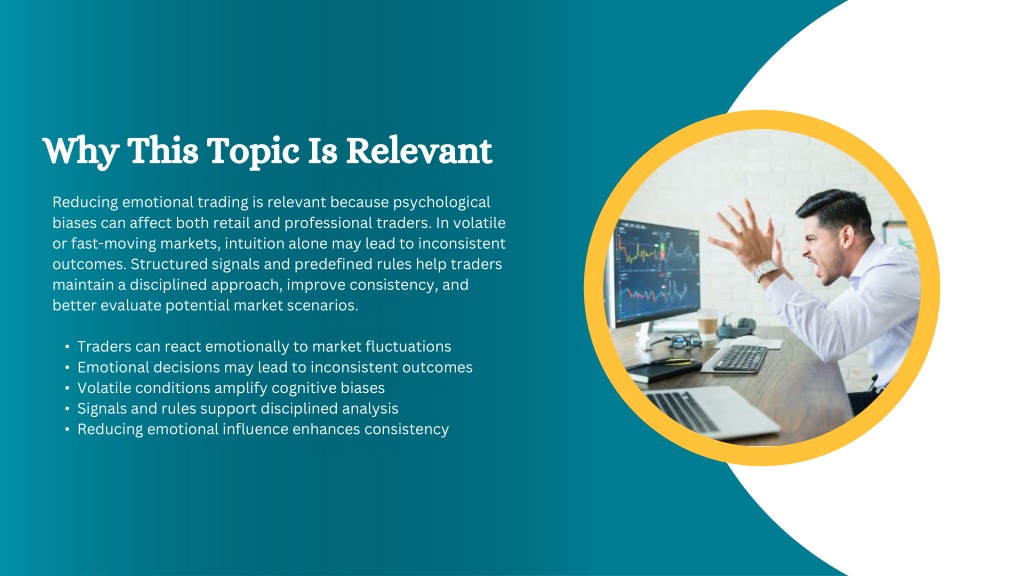 Why This Topic Is Relevant

Reducing emotional trading is relevant because psychological biases can affect both retail and professional traders. In volatile or fast-moving markets, intuition alone may lead to inconsistent outcomes. Structured signals and predefined rules help traders maintain a disciplined approach, improve consistency, and better evaluate potential market scenarios.

• Traders can react emotionally to market fluctuations
• Emotional decisions may lead to inconsistent outcomes
• Volatile conditions amplify cognitive biases
• Signals and rules support disciplined analysis
• Reducing emotional influence enhances consistency